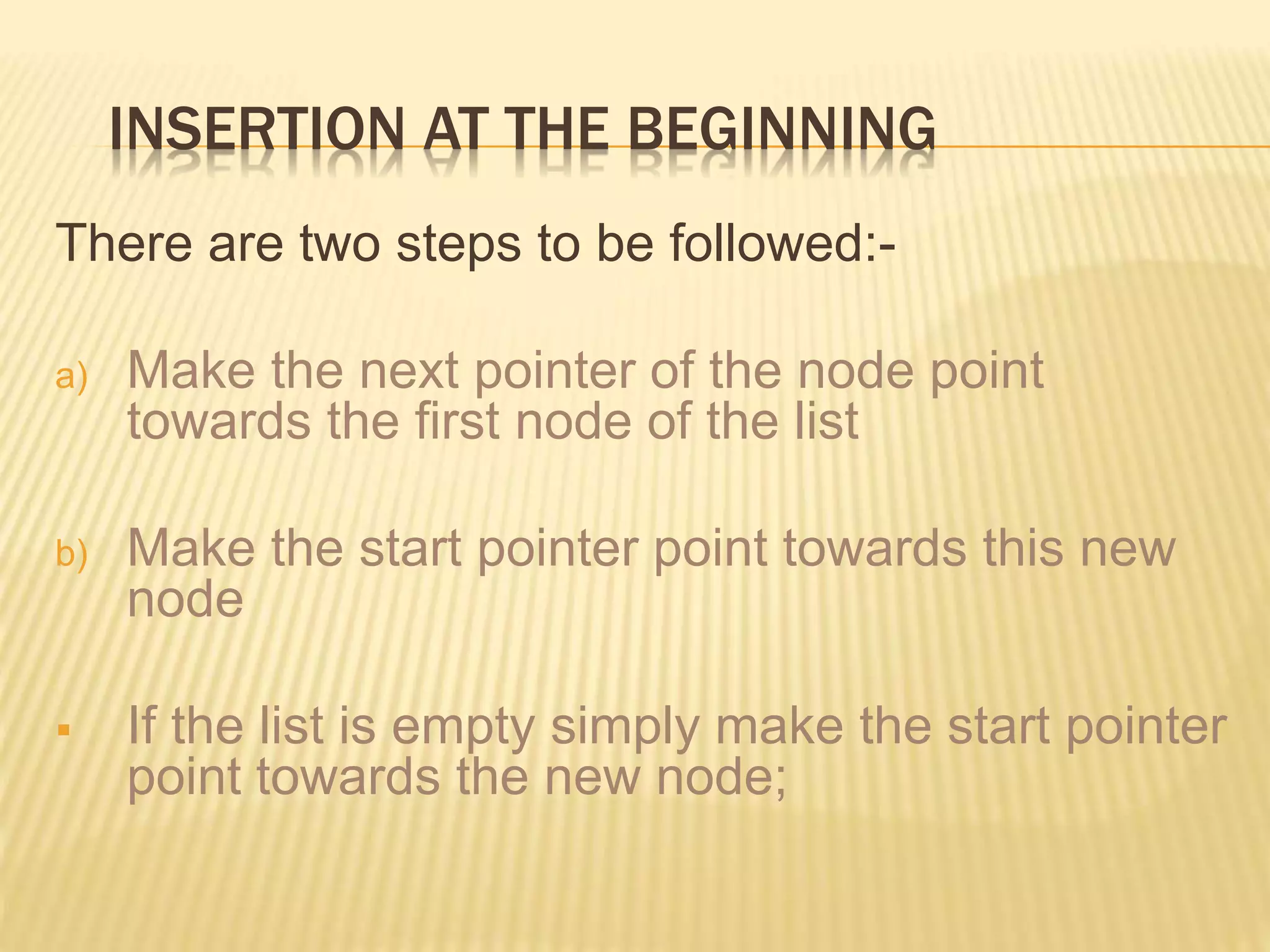 INSERTION AT THE BEGINNING

There are two steps to be followed:-

a) Make the next pointer of the node point towards the first node of the list

b) Make the start pointer point towards this new node

▪ If the list is empty simply make the start pointer point towards the new node;